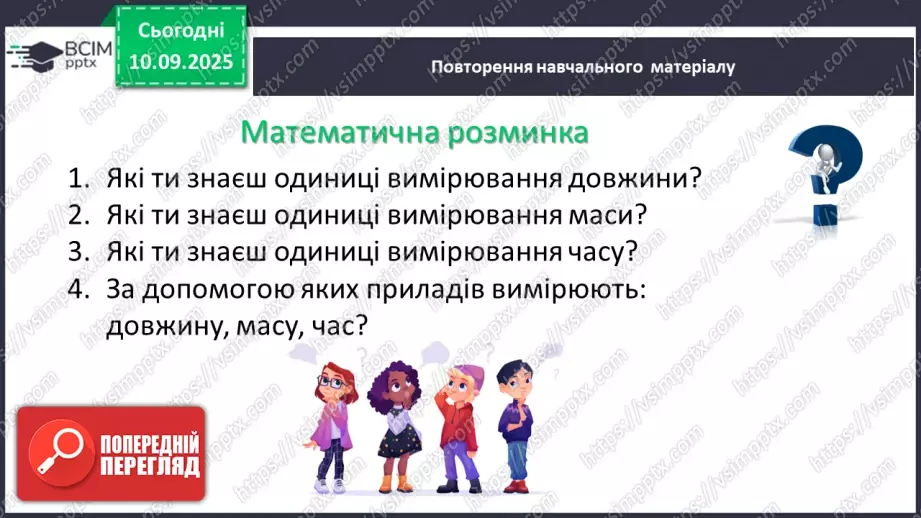 ВСІМ pptx

Сьогодні 10.09.2025

Повторення навчального матеріалу

Математична розминка

1. Які ти знаєш одиниці вимірювання довжини?
2. Які ти знаєш одиниці вимірювання маси?
3. Які ти знаєш одиниці вимірювання часу?
4. За допомогою яких приладів вимірюють: довжину, масу, час?

ПОПЕРЕДНІЙ ПЕРЕГЛЯД

https://vsimpptx.com